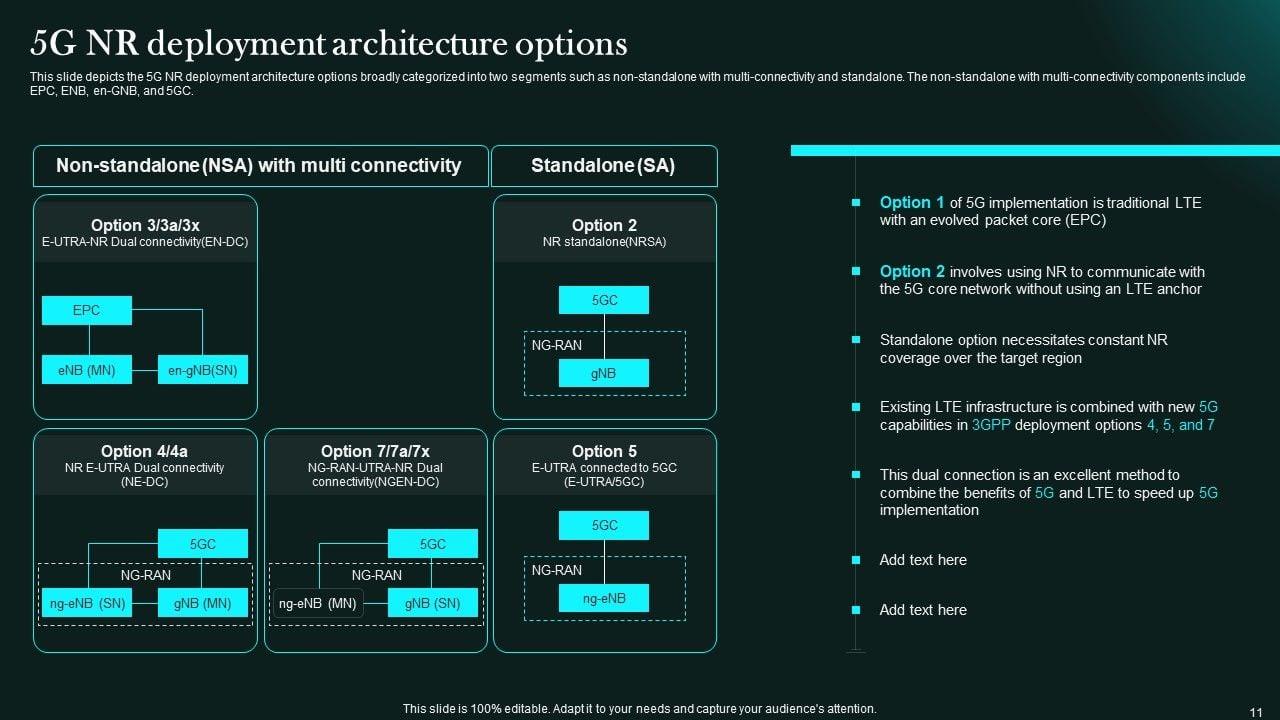 5G NR deployment architecture options

This slide depicts the 5G NR deployment architecture options broadly categorized into two segments such as non-standalone with multi-connectivity and standalone. The non-standalone with multi-connectivity components include EPC, ENB, en-GNB, and 5GC.

Non-standalone (NSA) with multi connectivity

Standalone (SA)

Option 3/3a/3x
E-UTRA-NR Dual connectivity(EN-DC)

EPC
eNB (MN)
en-gNB(SN)

Option 2
NR standalone(NRSA)

5GC
NG-RAN
gNB

Option 4/4a
NR E-UTRA Dual connectivity (NE-DC)

5GC
NG-RAN
ng-eNB (SN)
gNB (MN)

Option 7/7a/7x
NG-RAN-UTRA-NR Dual connectivity(NGEN-DC)

5GC
NG-RAN
ng-eNB (MN)
gNB (SN)

Option 5
E-UTRA connected to 5GC (E-UTRA/5GC)

5GC
NG-RAN
ng-eNB

Option 1 of 5G implementation is traditional LTE with an evolved packet core (EPC)

Option 2 involves using NR to communicate with the 5G core network without using an LTE anchor

Standalone option necessitates constant NR coverage over the target region

Existing LTE infrastructure is combined with new 5G capabilities in 3GPP deployment options 4, 5, and 7

This dual connection is an excellent method to combine the benefits of 5G and LTE to speed up 5G implementation

Add text here

Add text here

This slide is 100% editable. Adapt it to your needs and capture your audience's attention.

11